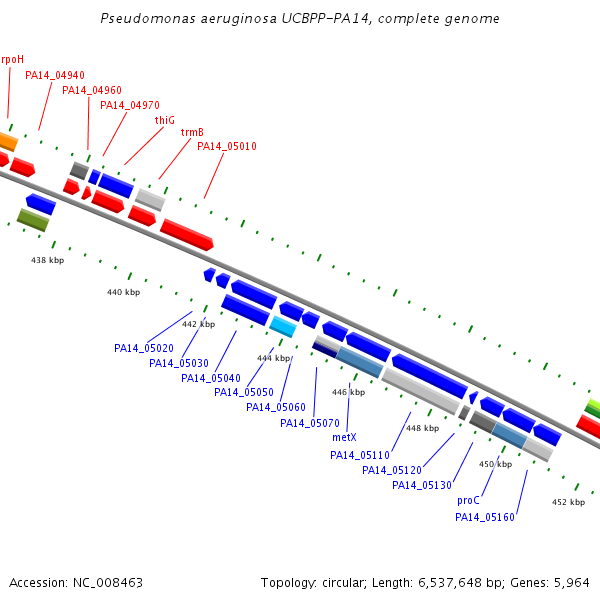 Pseudomonas aeruginosa UCBPP-PA14, complete genome

rpoH
PA14_04940
PA14_04960
PA14_04970
thiG
trmB
PA14_05010

438 kbp
440 kbp
442 kbp
444 kbp
446 kbp
448 kbp
450 kbp
452 kbp

PA14_05020
PA14_05030
PA14_05040
PA14_05050
PA14_05060
PA14_05070
metX
PA14_05110
PA14_05120
PA14_05130
proC
PA14_05160

Accession: NC_008463

Topology: circular; Length: 6,537,648 bp; Genes: 5,964